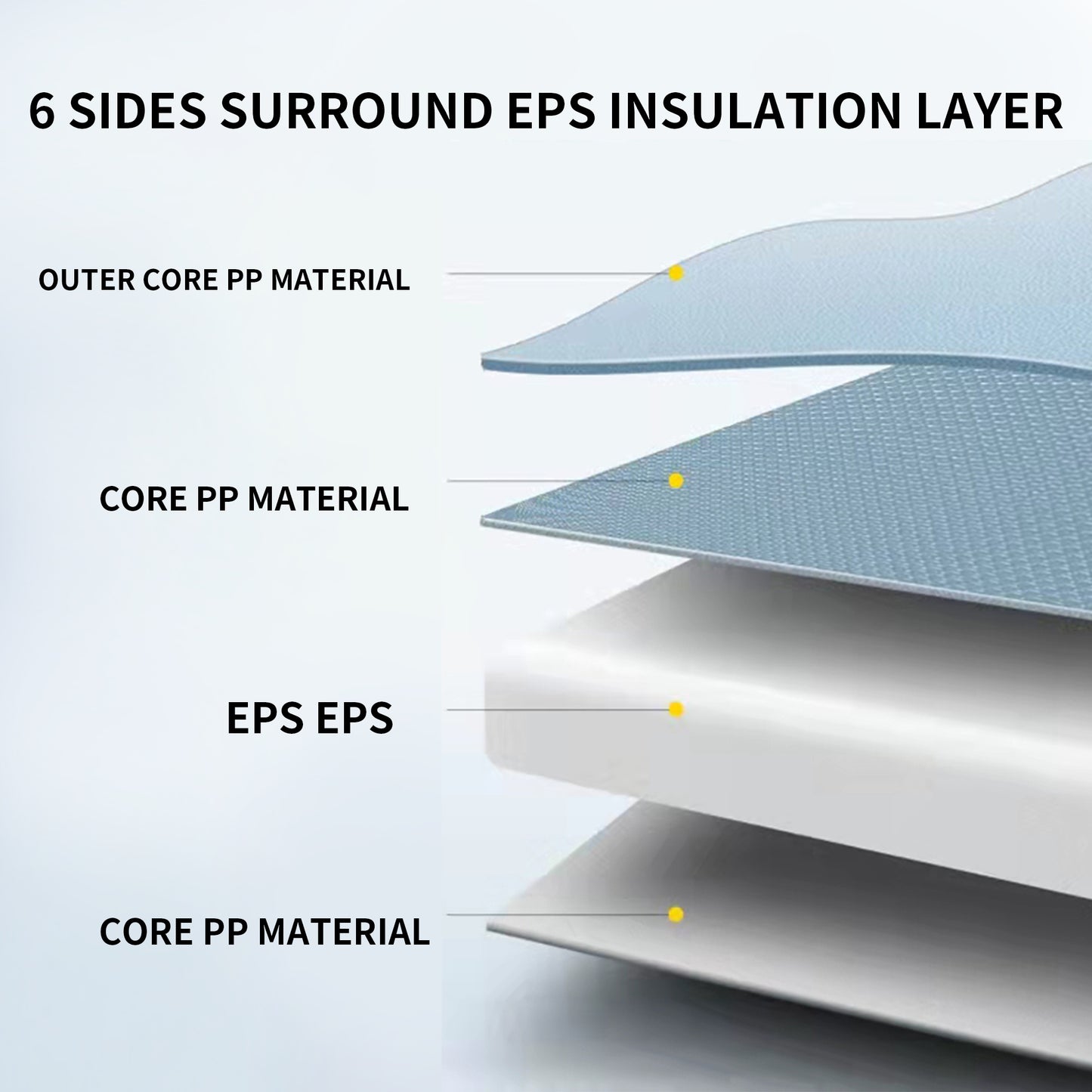 6 SIDES SURROUND EPS INSULATION LAYER

OUTER CORE PP MATERIAL

CORE PP MATERIAL

EPS EPS

CORE PP MATERIAL